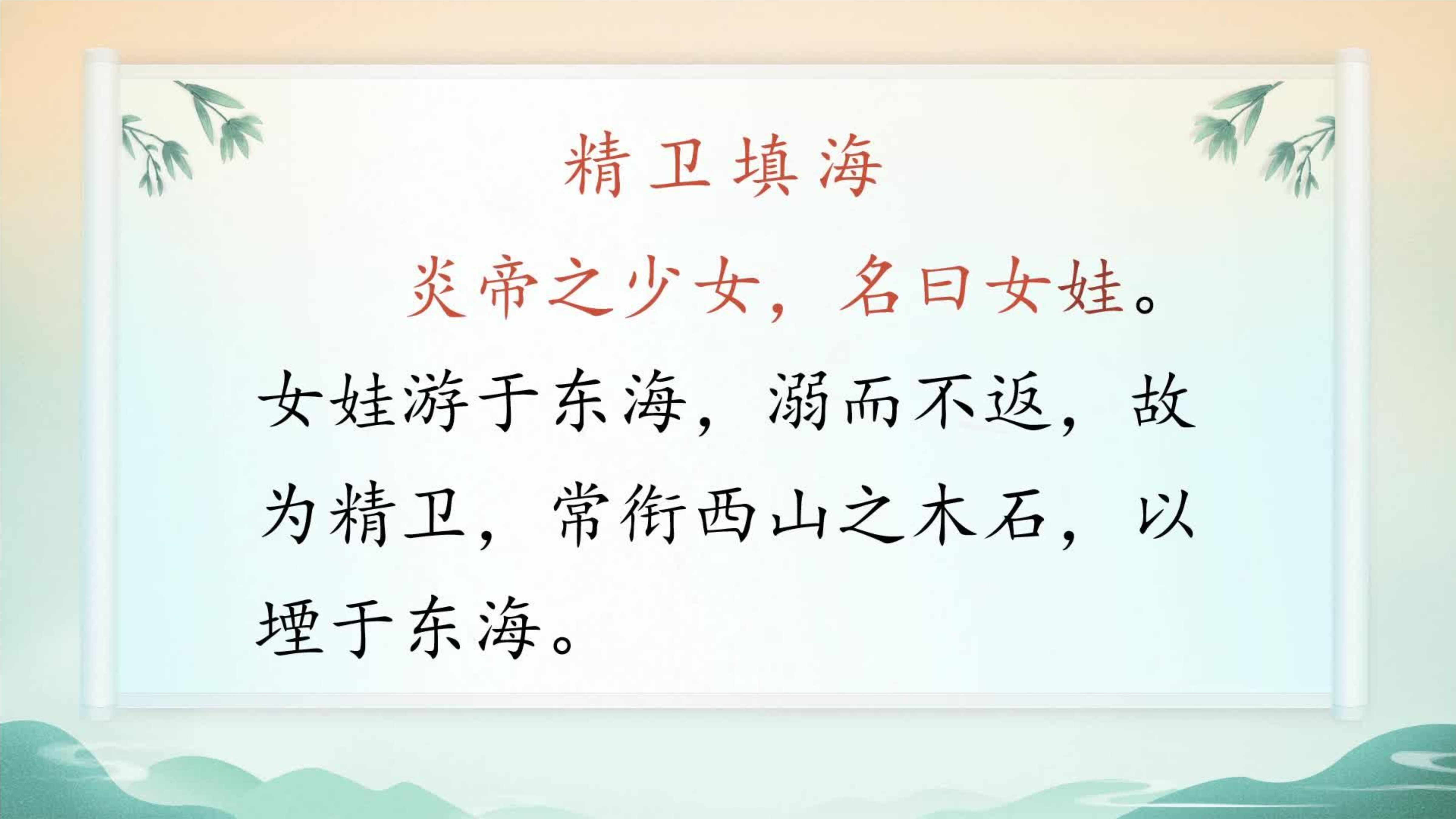 精卫填海

炎帝之少女，名曰女娃。女娃游于东海，溺而不返，故为精卫，常衔西山之木石，以堙于东海。